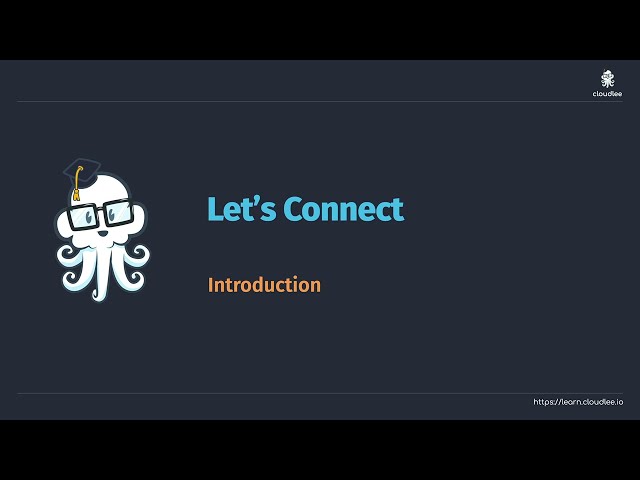 cloudlee

Let's Connect

Introduction

https://learn.cloudlee.io